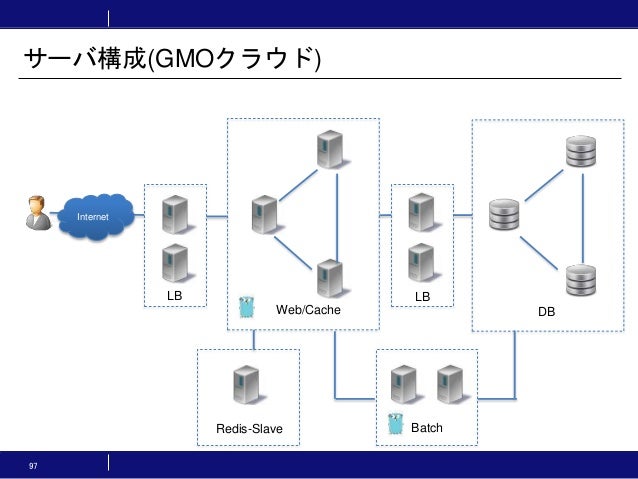 サーバ構成(GMOクラウド)

Internet

LB

Web/Cache

LB

DB

Redis-Slave

Batch

97